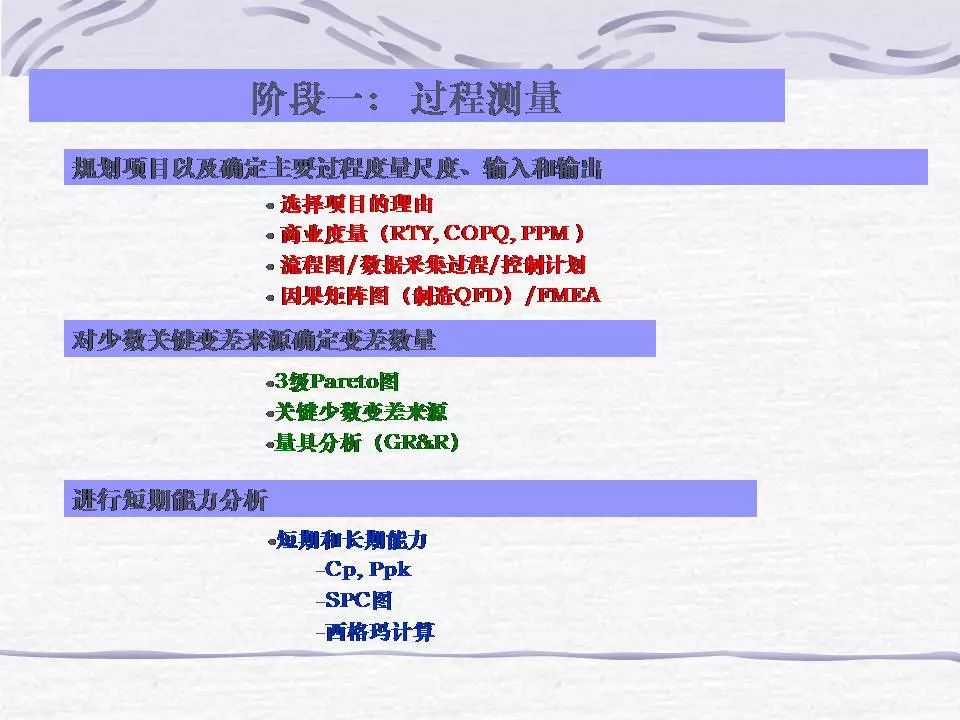 阶段一： 过程测量

规划项目以及确定主要过程度量尺度、输入和输出

• 选择项目的理由
• 商业度量（RTY, COPQ, PPM ）
• 流程图/数据采集过程/控制计划
• 因果矩阵图（制造QFD）/FMEA

对少数关键变差来源确定变差数量

•3级Pareto图
•关键少数变差来源
•量具分析（GR&R）

进行短期能力分析

•短期和长期能力
-Cp, Ppk
-SPC图
-西格玛计算